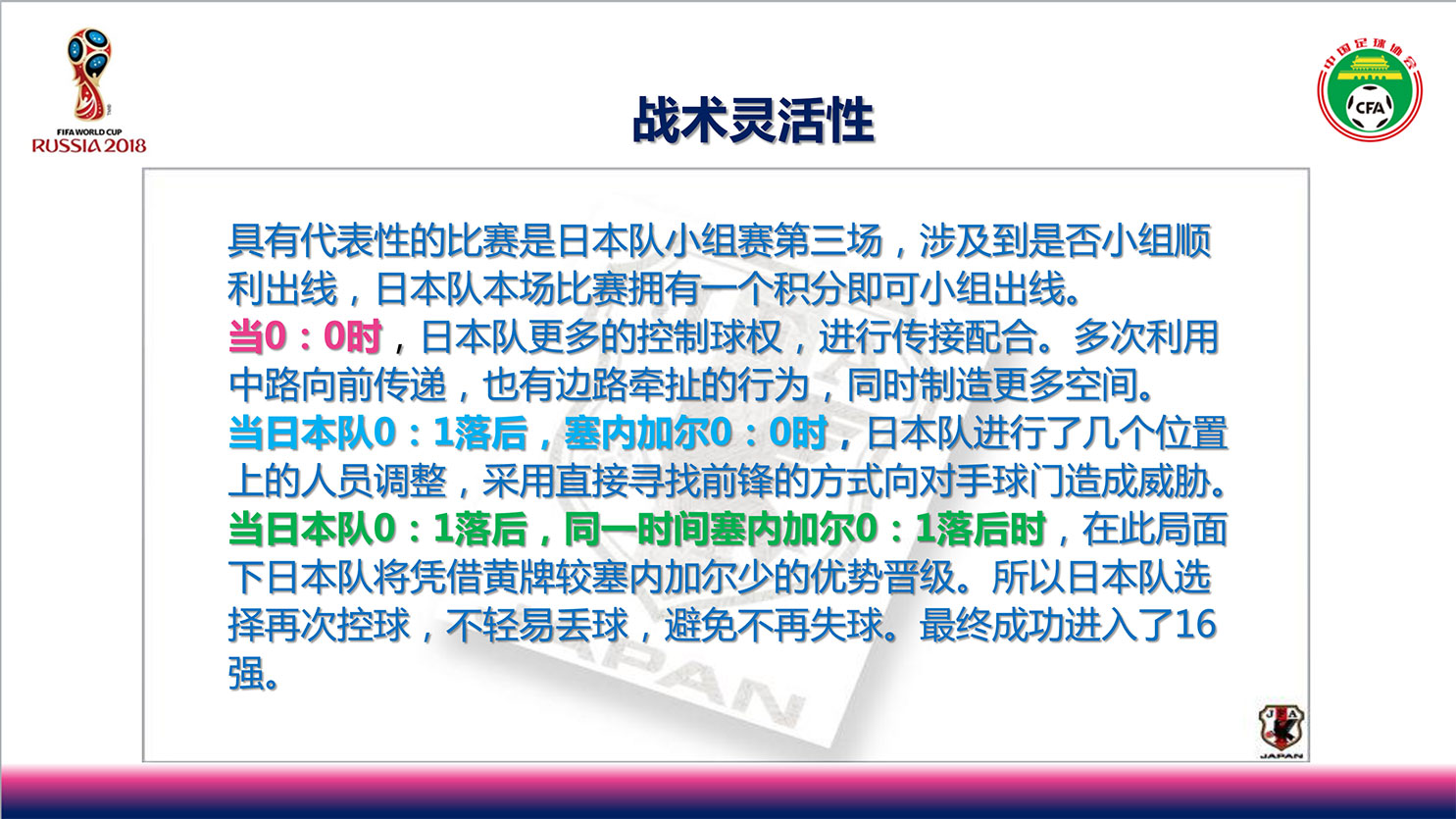 FIFA WORLD CUP
RUSSIA 2018

中国足球协会
CFA

战术灵活性

具有代表性的比赛是日本队小组赛第三场，涉及到是否小组顺利出线，日本队本场比赛拥有一个积分即可小组出线。
当0：0时，日本队更多的控制球权，进行传接配合。多次利用中路向前传递，也有边路牵扯的行为，同时制造更多空间。
当日本队0：1落后，塞内加尔0：0时，日本队进行了几个位置上的人员调整，采用直接寻找前锋的方式向对手球门造成威胁。
当日本队0：1落后，同一时间塞内加尔0：1落后时，在此局面下日本队将凭借黄牌较塞内加尔少的优势晋级。所以日本队选择再次控球，不轻易丢球，避免不再失球。最终成功进入了16强。

JAPAN

JFA
JAPAN